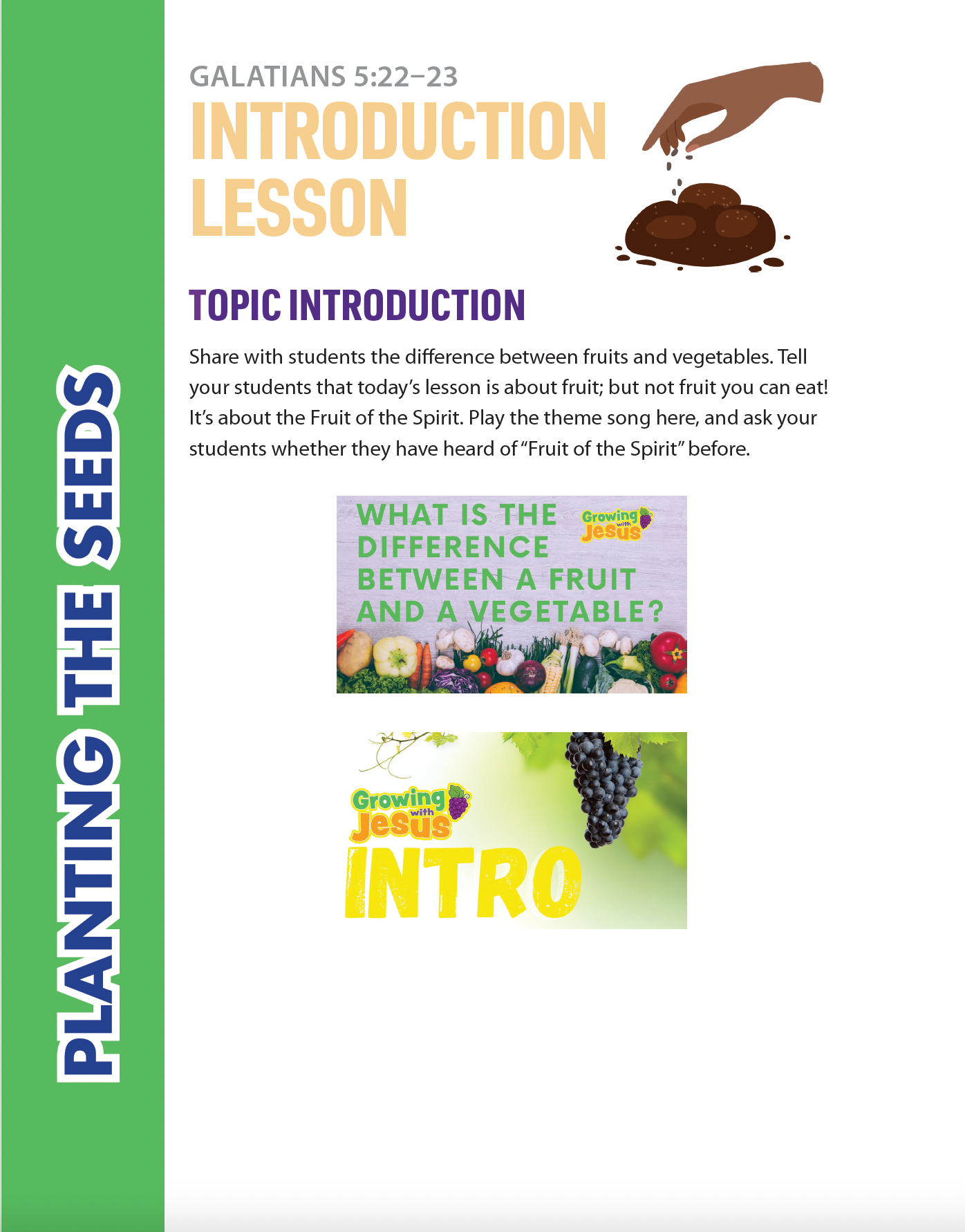 PLANTING THE SEEDS

GALATIANS 5:22–23
INTRODUCTION LESSON

TOPIC INTRODUCTION

Share with students the difference between fruits and vegetables. Tell your students that today's lesson is about fruit; but not fruit you can eat! It's about the Fruit of the Spirit. Play the theme song here, and ask your students whether they have heard of "Fruit of the Spirit" before.

WHAT IS THE DIFFERENCE BETWEEN A FRUIT AND A VEGETABLE?

Growing with Jesus

Growing with Jesus

INTRO